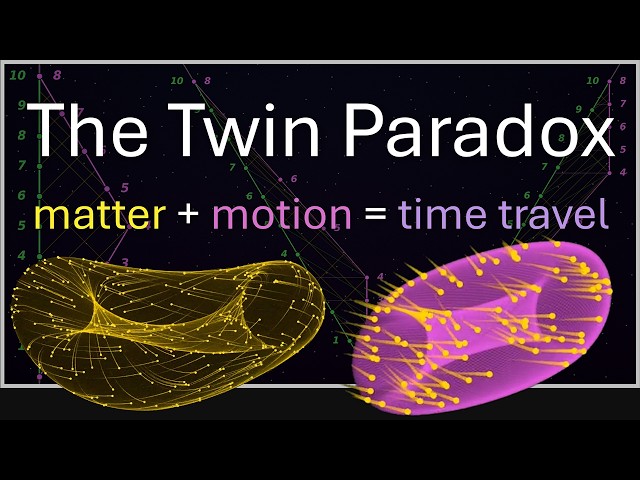 The Twin Paradox

matter + motion = time travel